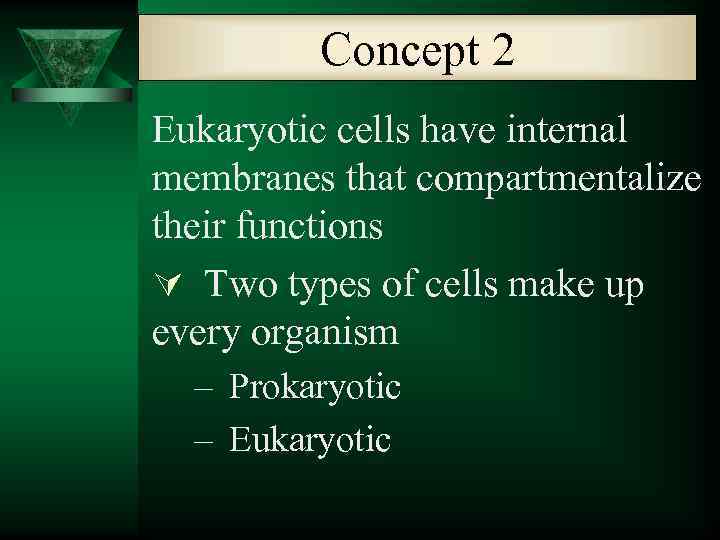 Concept 2

Eukaryotic cells have internal membranes that compartmentalize their functions

Two types of cells make up every organism

– Prokaryotic
– Eukaryotic